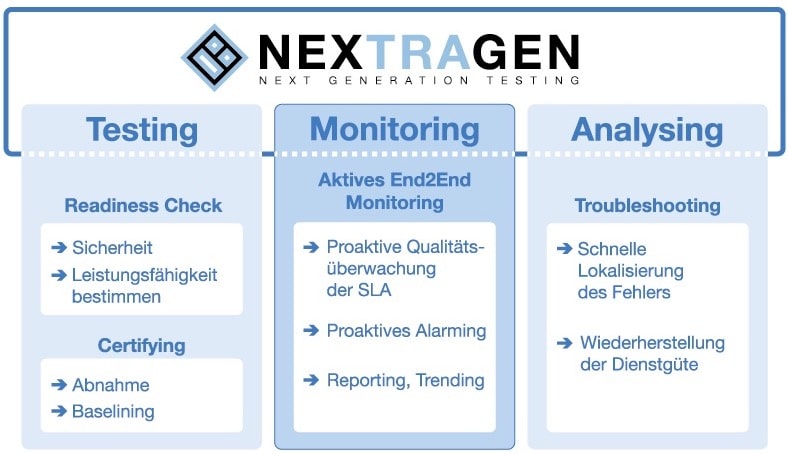 NEXTRAGEN
NEXT GENERATION TESTING

Testing

Readiness Check

➔ Sicherheit
➔ Leistungsfähigkeit bestimmen

Certifying

➔ Abnahme
➔ Baselining

Monitoring

Aktives End2End Monitoring

➔ Proaktive Qualitätsüberwachung der SLA

➔ Proaktives Alarming

➔ Reporting, Trending

Analysing

Troubleshooting

➔ Schnelle Lokalisierung des Fehlers

➔ Wiederherstellung der Dienstgüte